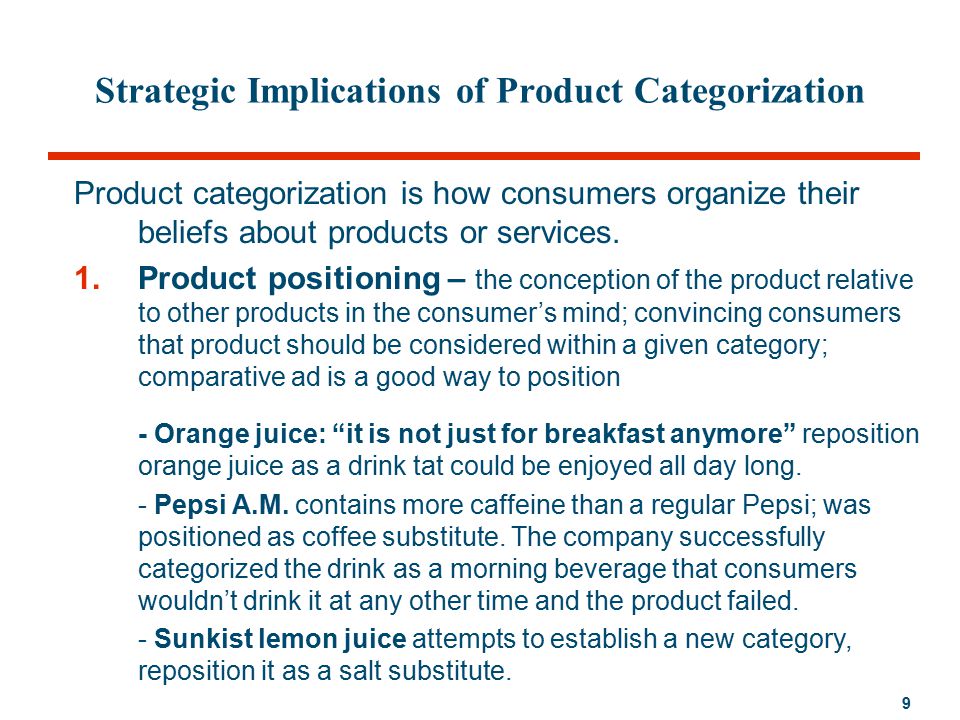 Strategic Implications of Product Categorization

Product categorization is how consumers organize their beliefs about products or services.

1. Product positioning – the conception of the product relative to other products in the consumer's mind; convincing consumers that product should be considered within a given category; comparative ad is a good way to position

- Orange juice: "it is not just for breakfast anymore" reposition orange juice as a drink tat could be enjoyed all day long.

- Pepsi A.M. contains more caffeine than a regular Pepsi; was positioned as coffee substitute. The company successfully categorized the drink as a morning beverage that consumers wouldn't drink it at any other time and the product failed.

- Sunkist lemon juice attempts to establish a new category, reposition it as a salt substitute.

9